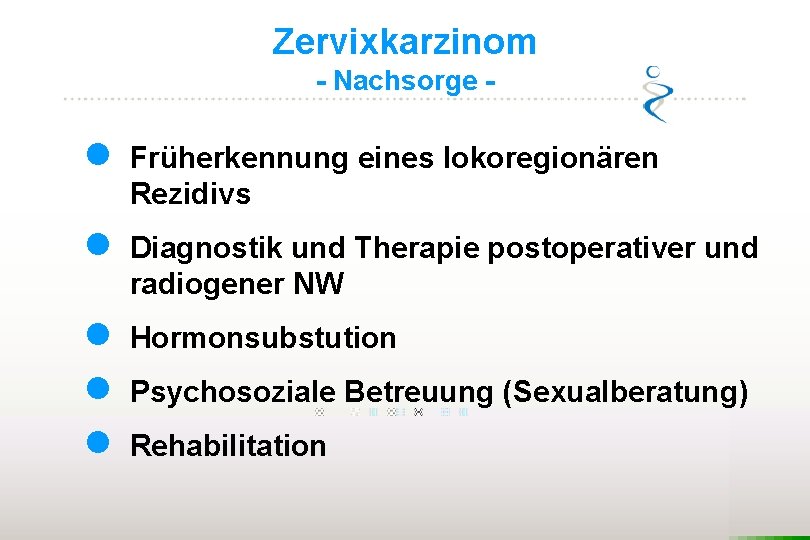 Zervixkarzinom
- Nachsorge -

Früherkennung eines lokoregionären Rezidivs

Diagnostik und Therapie postoperativer und radiogener NW

Hormonsubstution

Psychosoziale Betreuung (Sexualberatung)

Rehabilitation